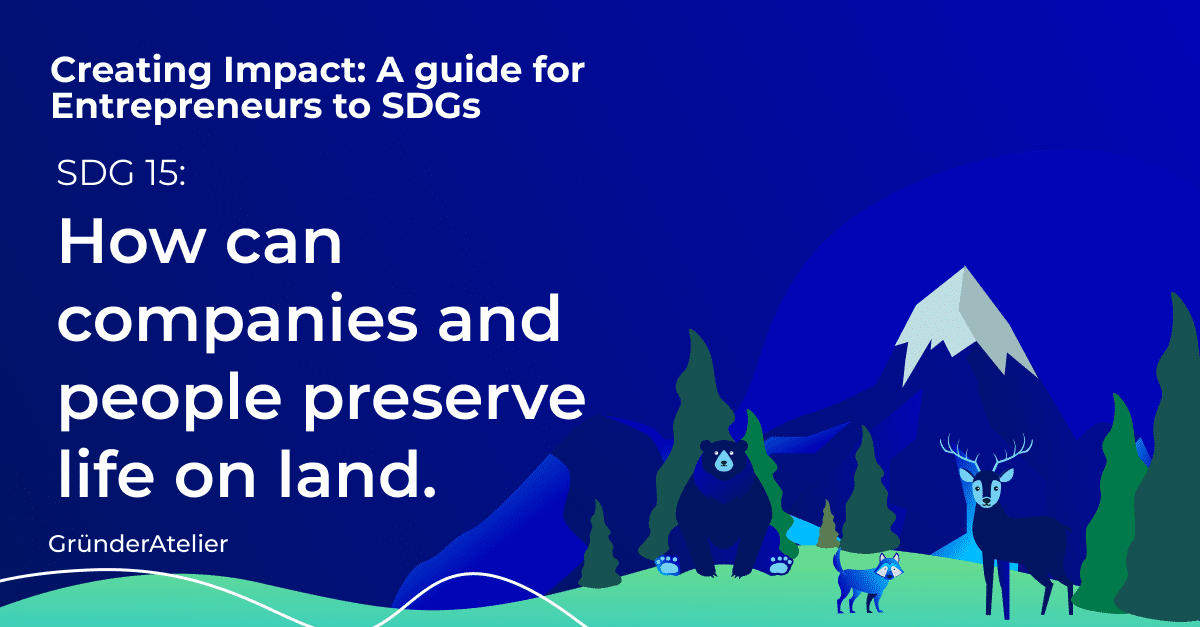 Creating Impact: A guide for Entrepreneurs to SDGs

SDG 15:

How can companies and people preserve life on land.

GründerAtelier